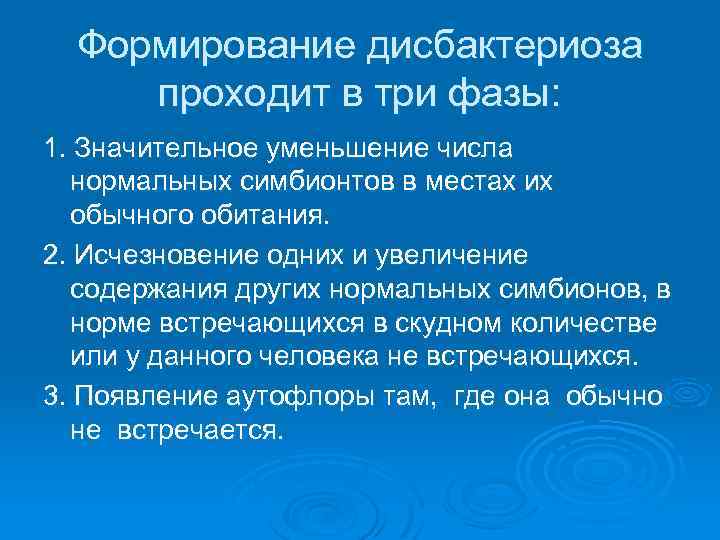 Формирование дисбактериоза проходит в три фазы:

1. Значительное уменьшение числа нормальных симбионтов в местах их обычного обитания.

2. Исчезновение одних и увеличение содержания других нормальных симбионов, в норме встречающихся в скудном количестве или у данного человека не встречающихся.

3. Появление аутофлоры там, где она обычно не встречается.